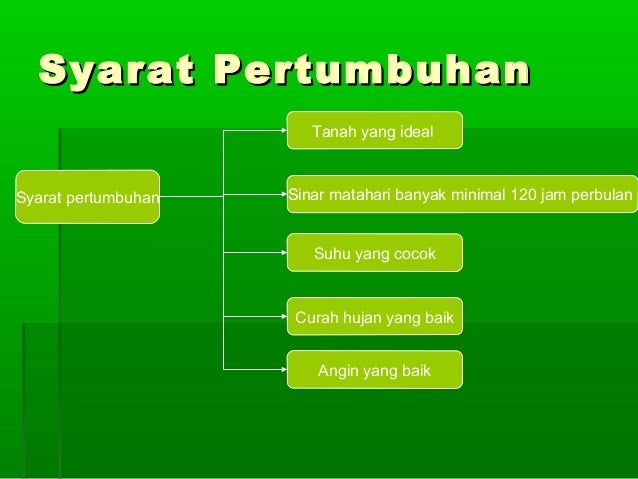 Syarat Pertumbuhan

Syarat pertumbuhan

Tanah yang ideal

Sinar matahari banyak minimal 120 jam perbulan

Suhu yang cocok

Curah hujan yang baik

Angin yang baik